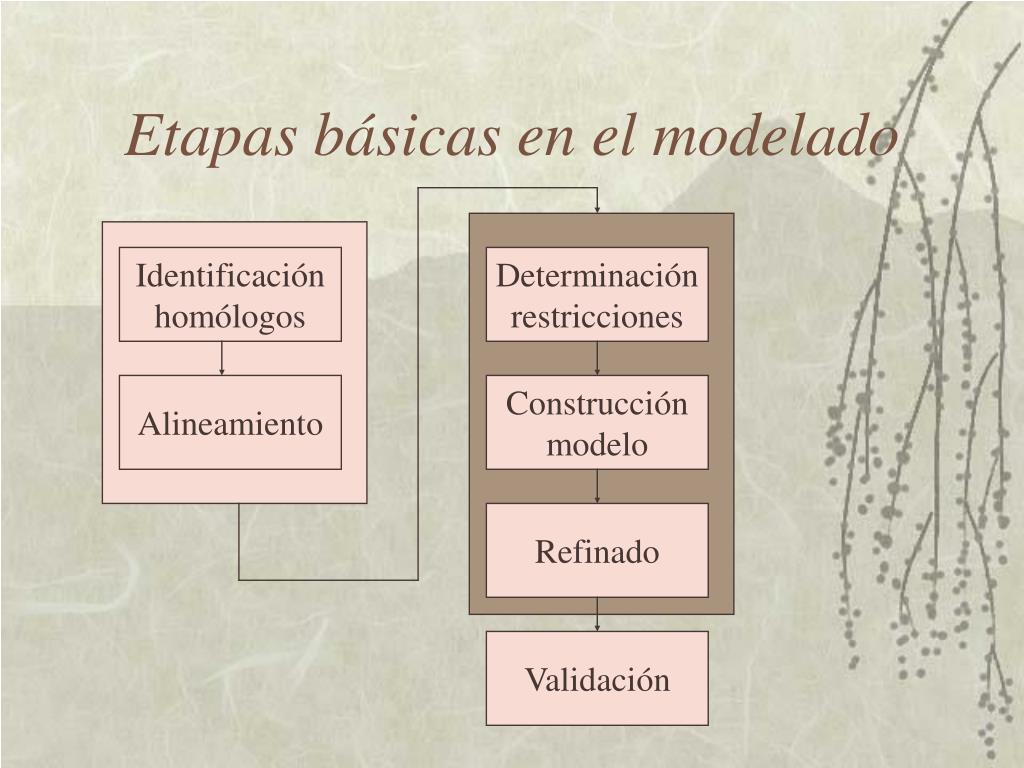 Etapas básicas en el modelado

Identificación homólogos

Alineamiento

Determinación restricciones

Construcción modelo

Refinado

Validación